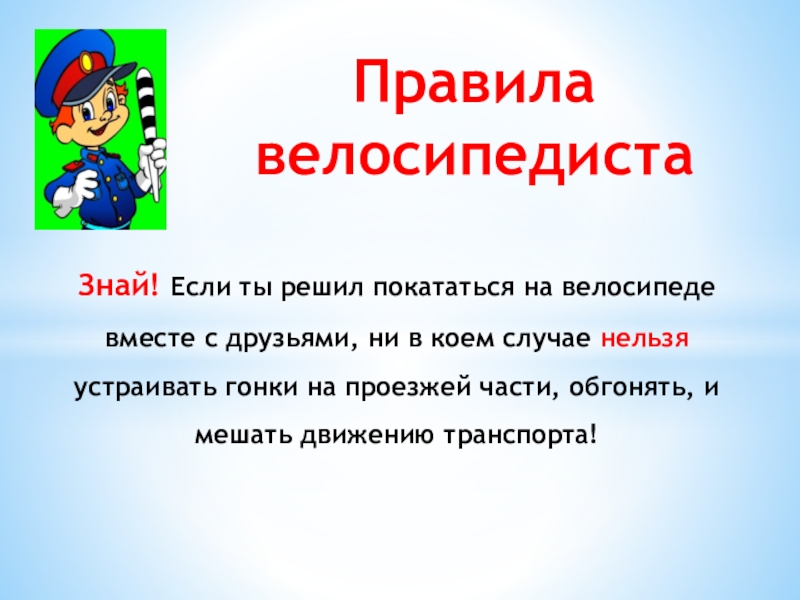 Правила велосипедиста

Знай! Если ты решил покататься на велосипеде вместе с друзьями, ни в коем случае нельзя устраивать гонки на проезжей части, обгонять, и мешать движению транспорта!